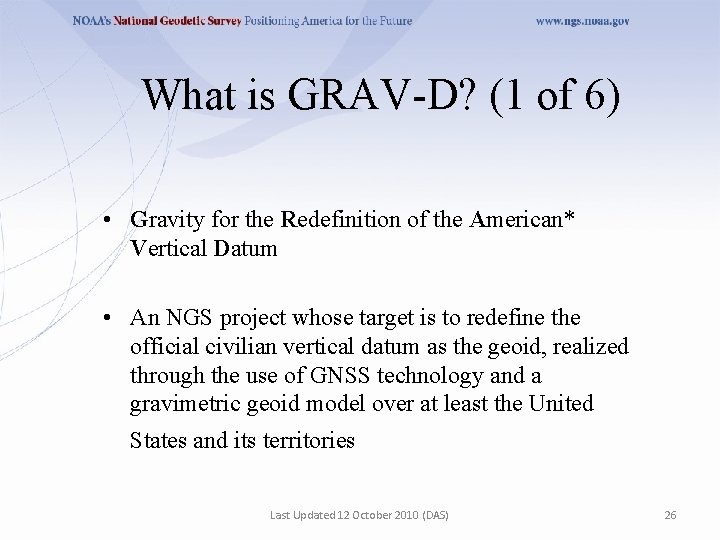 NOAA's National Geodetic Survey Positioning America for the Future www.ngs.noaa.gov

What is GRAV-D? (1 of 6)

• Gravity for the Redefinition of the American* Vertical Datum

• An NGS project whose target is to redefine the official civilian vertical datum as the geoid, realized through the use of GNSS technology and a gravimetric geoid model over at least the United States and its territories

Last Updated 12 October 2010 (DAS)

26